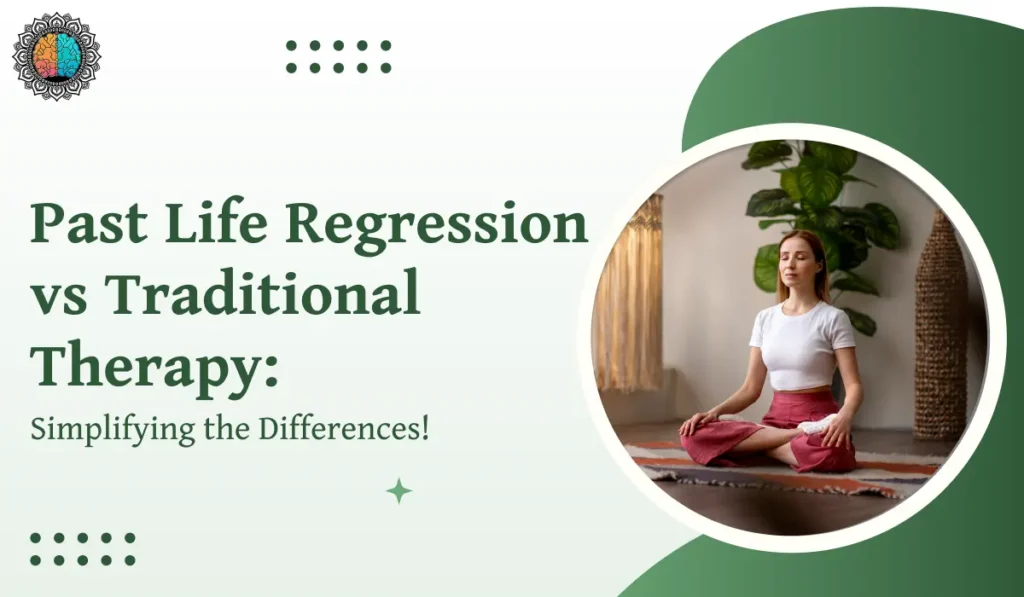 Past Life Regression vs Traditional Therapy:

Simplifying the Differences!